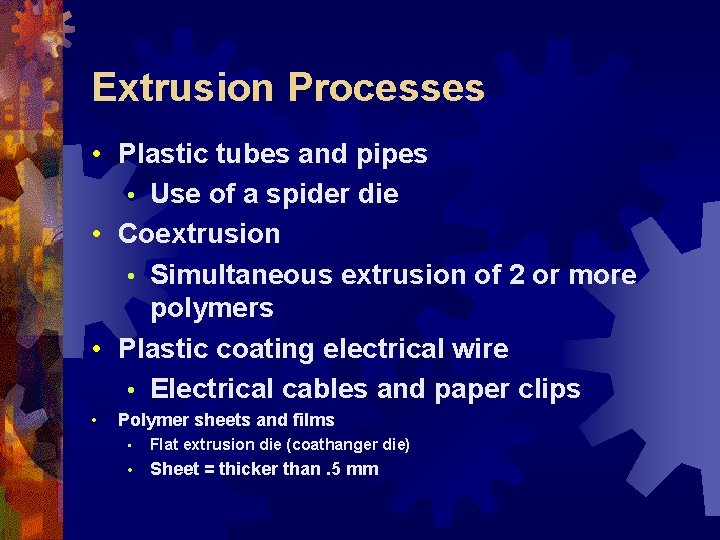 Extrusion Processes

• Plastic tubes and pipes
  • Use of a spider die
• Coextrusion
  • Simultaneous extrusion of 2 or more polymers
• Plastic coating electrical wire
  • Electrical cables and paper clips
• Polymer sheets and films
  • Flat extrusion die (coathanger die)
  • Sheet = thicker than .5 mm